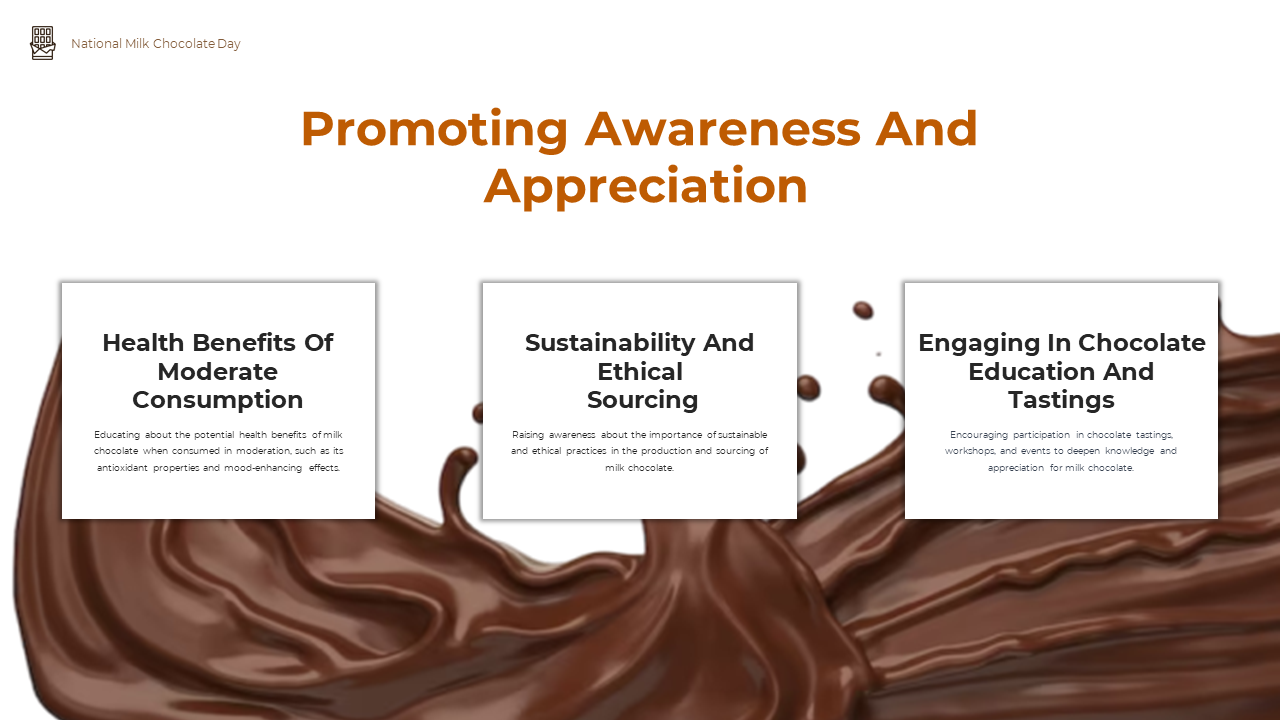 National Milk Chocolate Day

Promoting Awareness And Appreciation

Health Benefits Of Moderate Consumption

Educating about the potential health benefits of milk chocolate when consumed in moderation, such as its antioxidant properties and mood-enhancing effects.

Sustainability And Ethical Sourcing

Raising awareness about the importance of sustainable and ethical practices in the production and sourcing of milk chocolate.

Engaging In Chocolate Education And Tastings

Encouraging participation in chocolate tastings, workshops, and events to deepen knowledge and appreciation for milk chocolate.